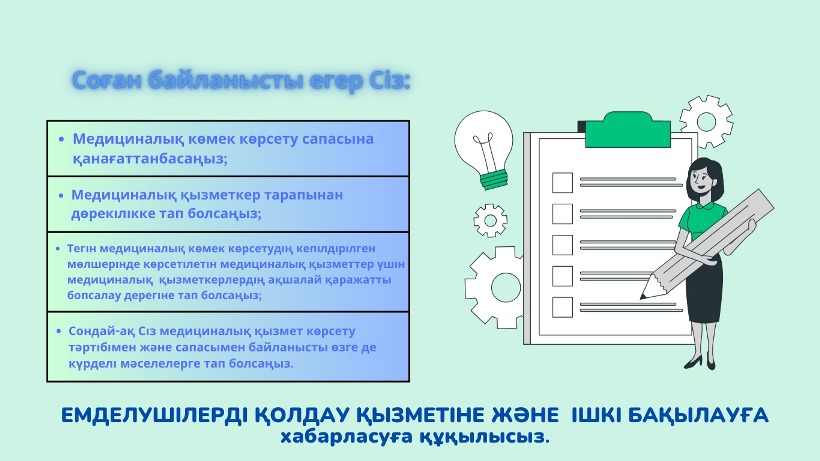 Соған байланысты егер Сіз:

- Медициналық көмек көрсету сапасына қанағаттанбасаңыз;
- Медициналық қызметкер тарапынан дөрекілікке тап болсаңыз;
- Тегін медициналық көмек көрсетудің кепілдірілген мөлшерінде көрсетілетін медициналық қызметтер үшін медициналық қызметкерлердің ақшалай қаражатты бопсалау дерегіне тап болсаңыз;
- Сондай-ақ Сіз медициналық қызмет көрсету тәртібімен және сапасымен байланысты өзге де күрделі мәселелерге тап болсаңыз.

ЕМДЕЛУШІЛЕРДІ ҚОЛДАУ ҚЫЗМЕТІНЕ ЖӘНЕ ІШКІ БАҚЫЛАУҒА хабарласуға құқылысыз.